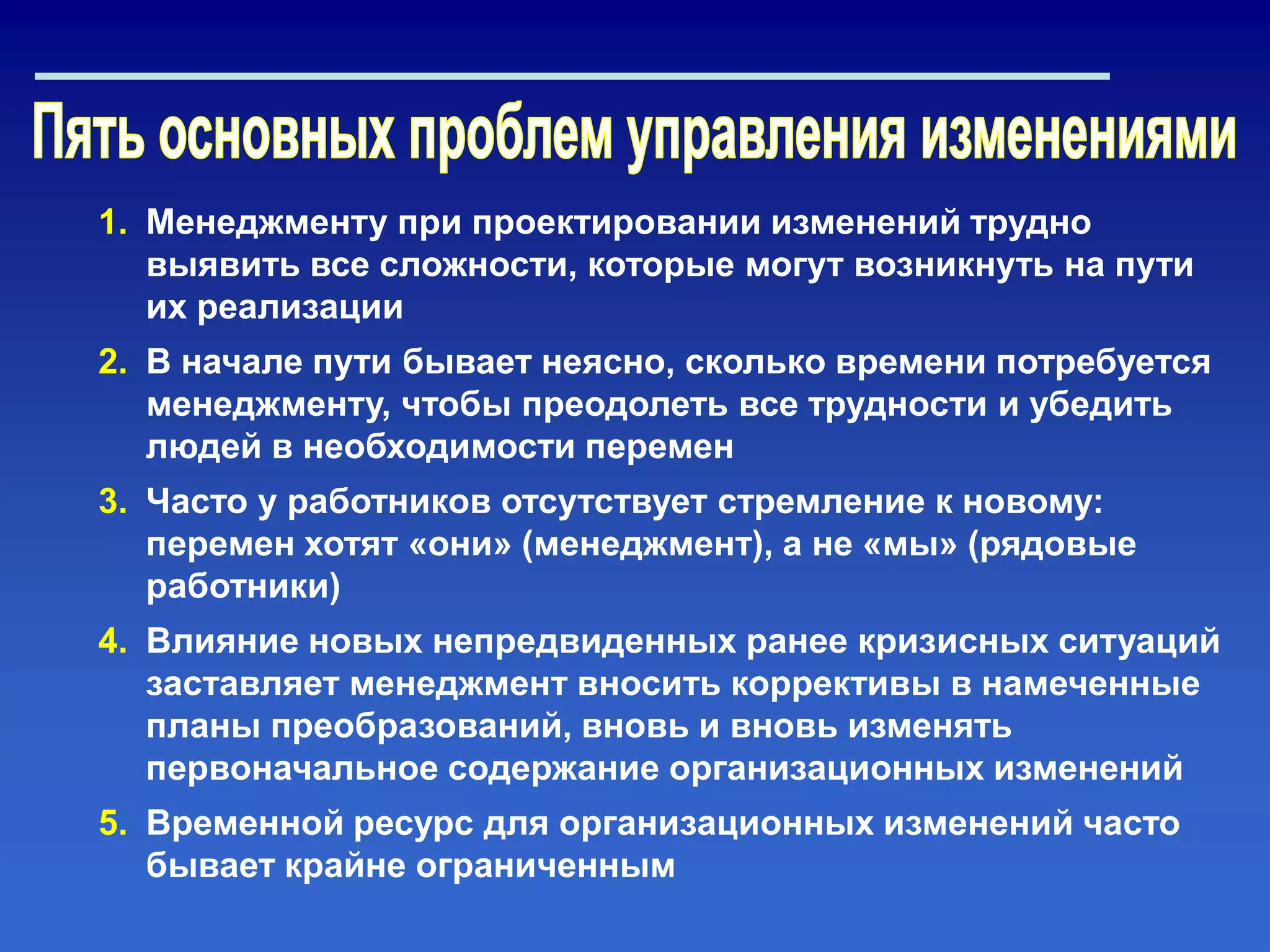 Пять основных проблем управления изменениями

1. Менеджменту при проектировании изменений трудно выявить все сложности, которые могут возникнуть на пути их реализации

2. В начале пути бывает неясно, сколько времени потребуется менеджменту, чтобы преодолеть все трудности и убедить людей в необходимости перемен

3. Часто у работников отсутствует стремление к новому: перемен хотят «они» (менеджмент), а не «мы» (рядовые работники)

4. Влияние новых непредвиденных ранее кризисных ситуаций заставляет менеджмент вносить коррективы в намеченные планы преобразований, вновь и вновь изменять первоначальное содержание организационных изменений

5. Временной ресурс для организационных изменений часто бывает крайне ограниченным